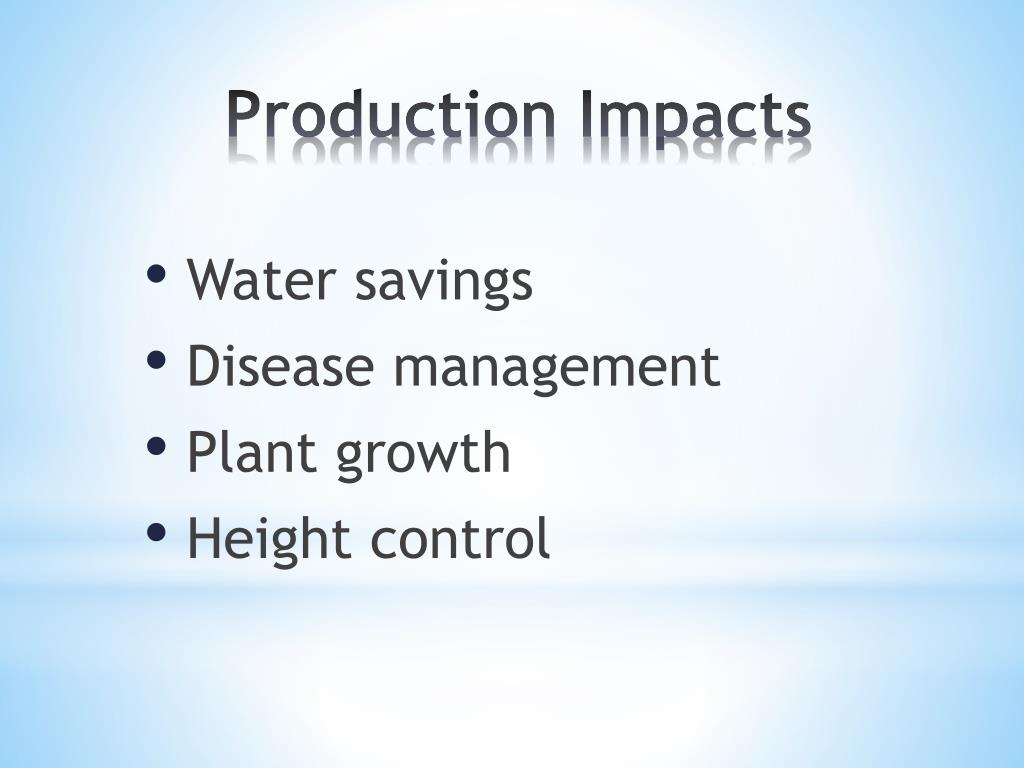 Production Impacts

• Water savings
• Disease management
• Plant growth
• Height control